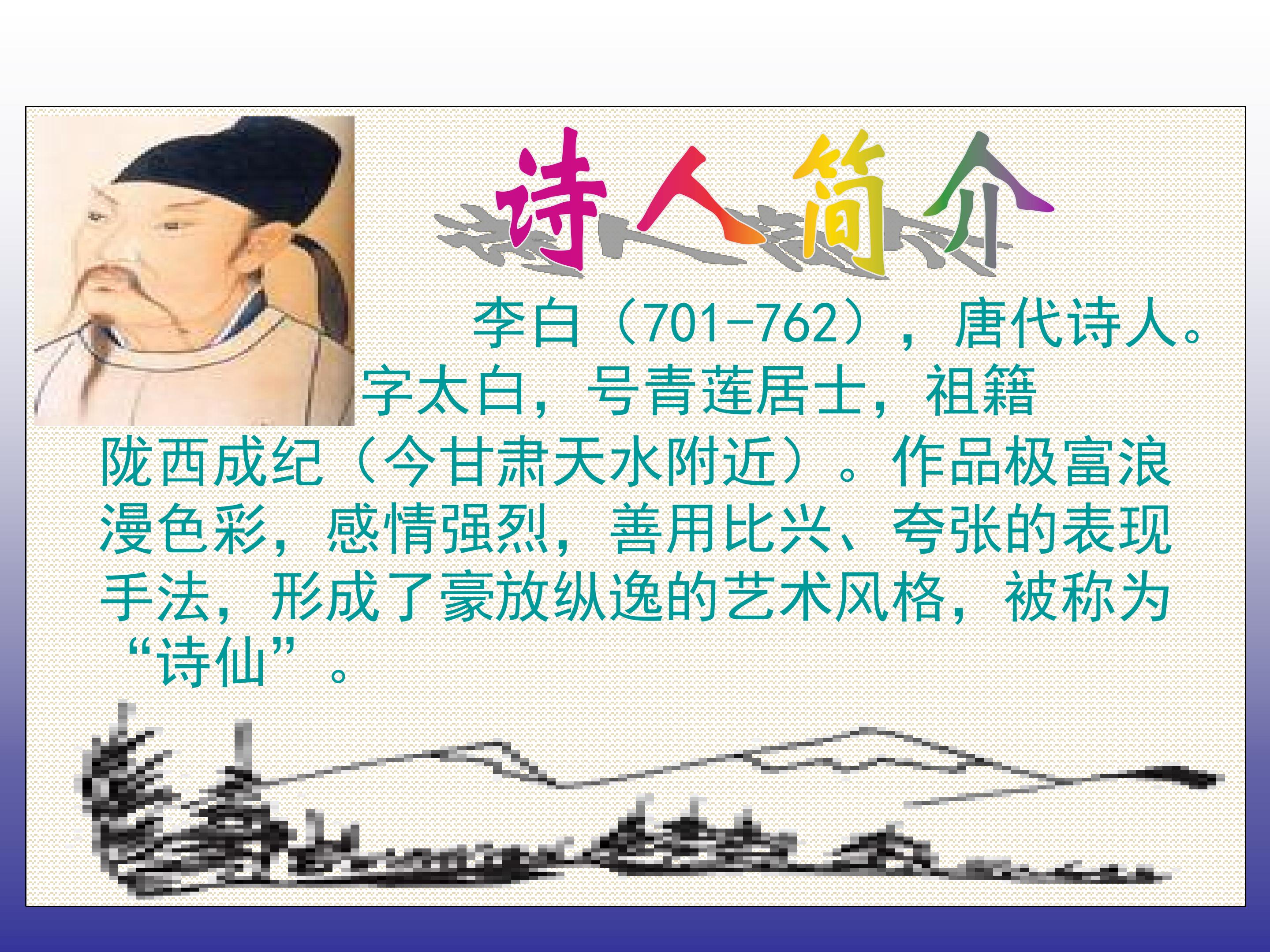 诗人简介

李白（701-762），唐代诗人。字太白，号青莲居士，祖籍陇西成纪（今甘肃天水附近）。作品极富浪漫色彩，感情强烈，善用比兴、夸张的表现手法，形成了豪放纵逸的艺术风格，被称为“诗仙”。